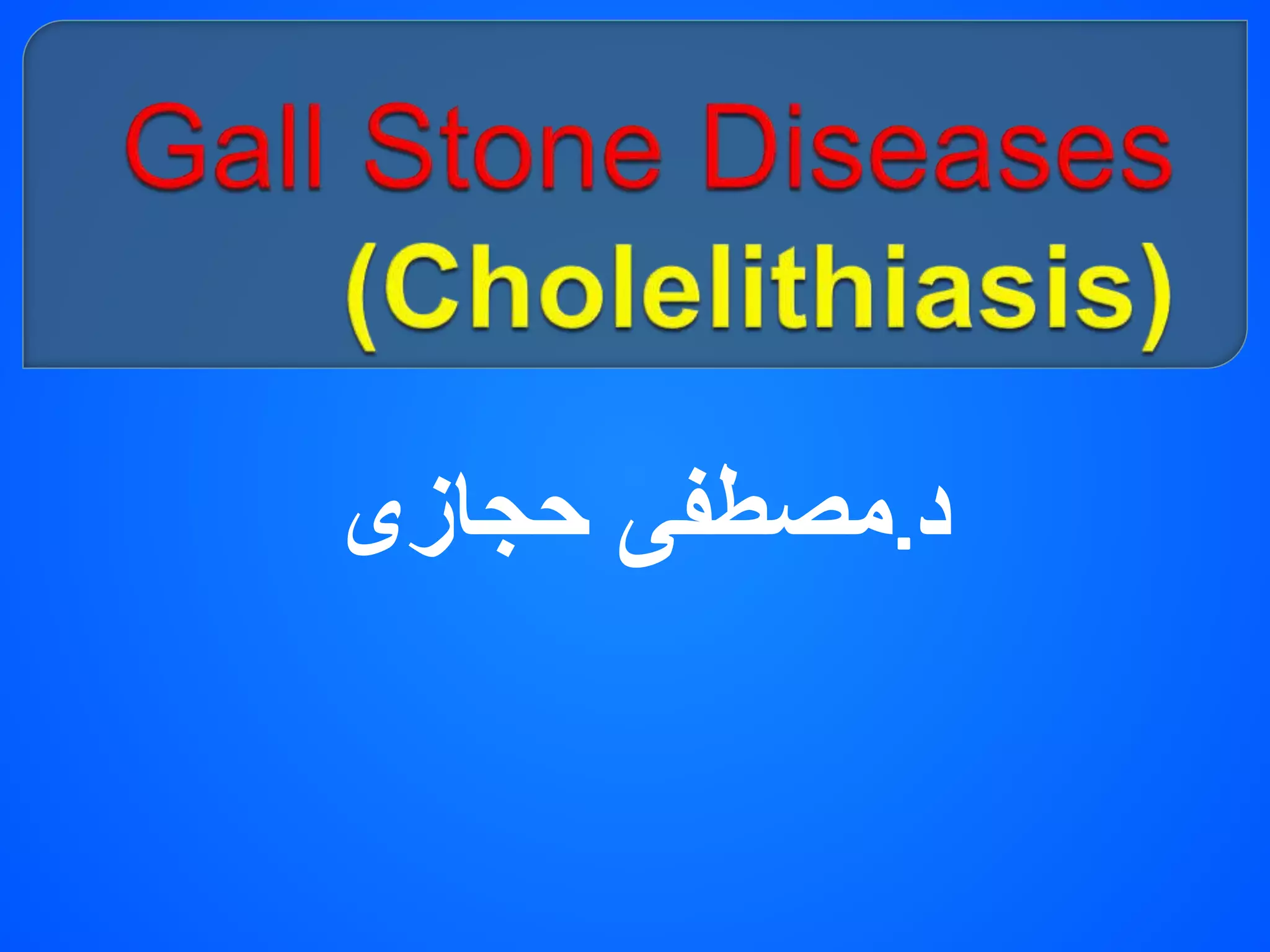 Gall Stone Diseases (Cholelithiasis)

د.مصطفى حجازى